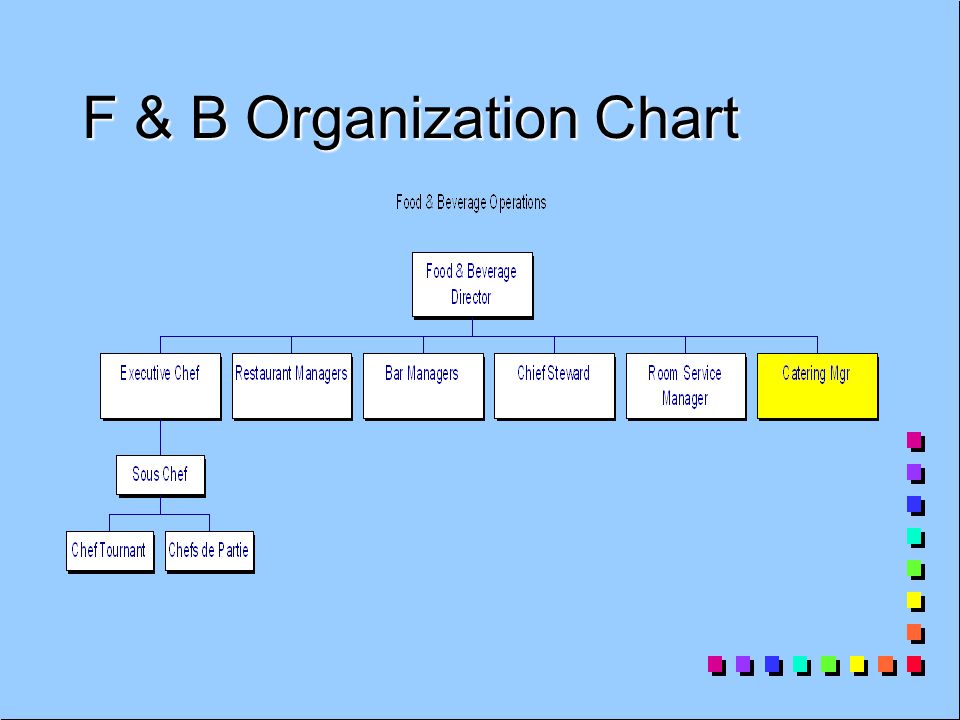 F & B Organization Chart

Food & Beverage Operations

Food & Beverage Director

Executive Chef

Restaurant Managers

Bar Managers

Chief Steward

Room Service Manager

Catering Mgr

Sous Chef

Chef Tournant

Chefs de Partie